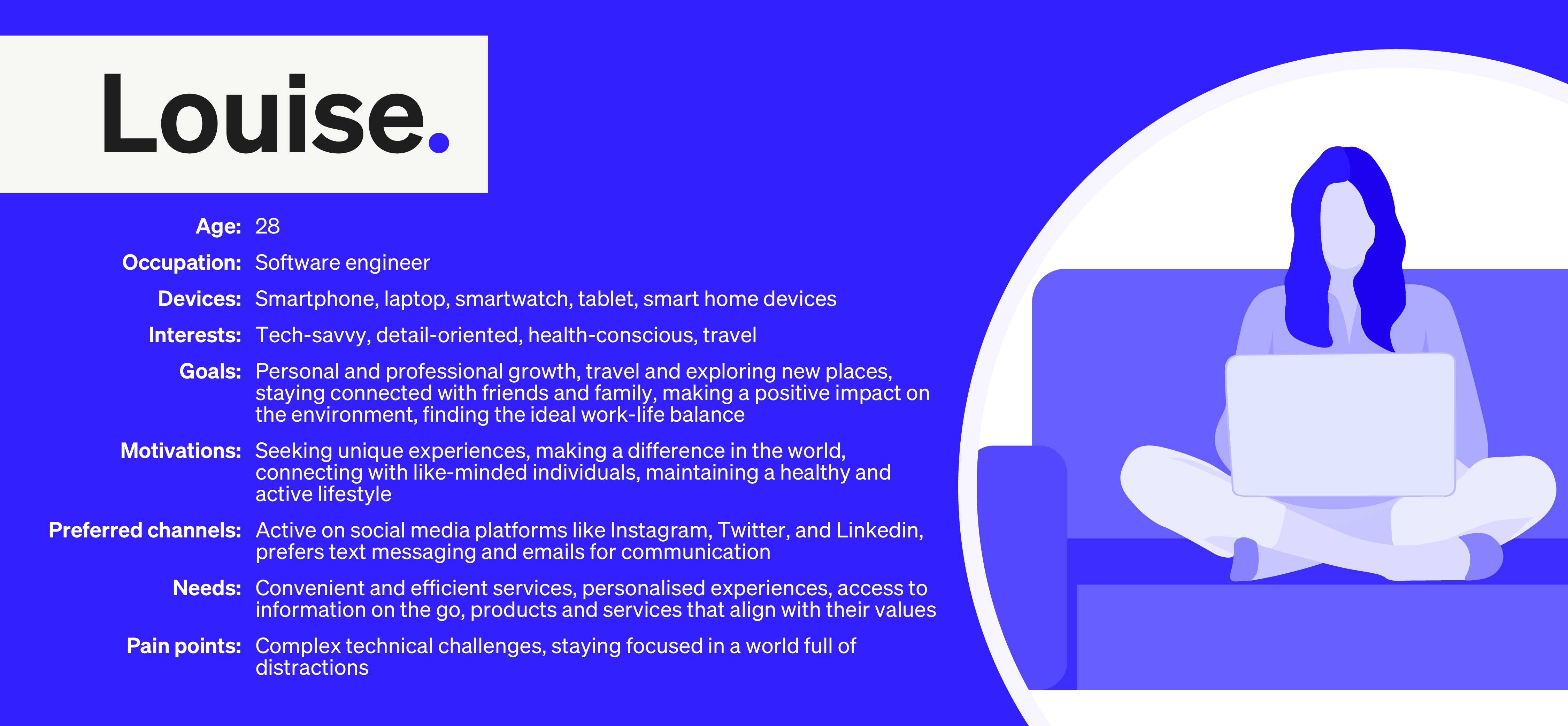 Louise.

Age: 28

Occupation: Software engineer

Devices: Smartphone, laptop, smartwatch, tablet, smart home devices

Interests: Tech-savvy, detail-oriented, health-conscious, travel

Goals: Personal and professional growth, travel and exploring new places, staying connected with friends and family, making a positive impact on the environment, finding the ideal work-life balance

Motivations: Seeking unique experiences, making a difference in the world, connecting with like-minded individuals, maintaining a healthy and active lifestyle

Preferred channels: Active on social media platforms like Instagram, Twitter, and Linkedin, prefers text messaging and emails for communication

Needs: Convenient and efficient services, personalised experiences, access to information on the go, products and services that align with their values

Pain points: Complex technical challenges, staying focused in a world full of distractions